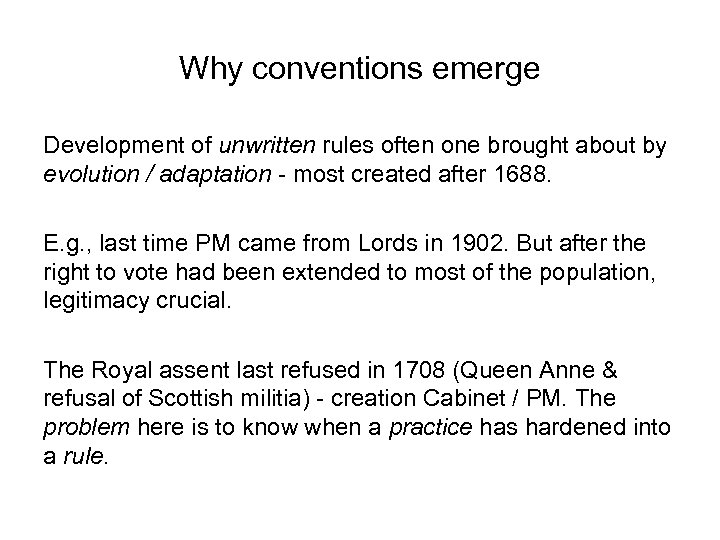 Why conventions emerge

Development of unwritten rules often one brought about by evolution / adaptation - most created after 1688.

E.g., last time PM came from Lords in 1902. But after the right to vote had been extended to most of the population, legitimacy crucial.

The Royal assent last refused in 1708 (Queen Anne & refusal of Scottish militia) - creation Cabinet / PM. The problem here is to know when a practice has hardened into a rule.